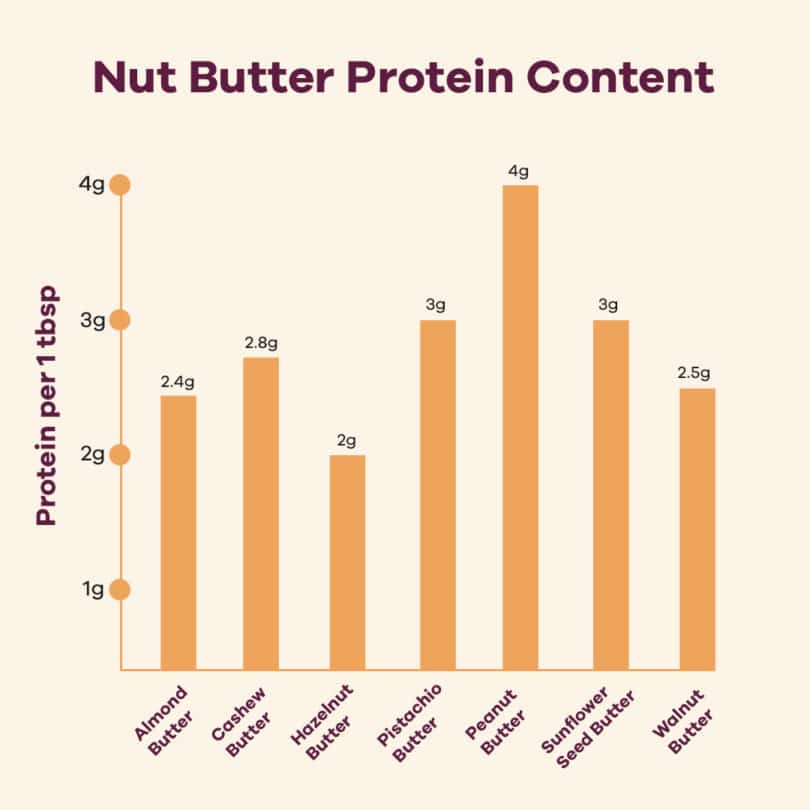 Nut Butter Protein Content

Protein per 1 tbsp

4g
3g
2g
1g

2.4g
2.8g
2g
3g
4g
3g
2.5g

Almond Butter
Cashew Butter
Hazelnut Butter
Pistachio Butter
Peanut Butter
Sunflower Seed Butter
Walnut Butter